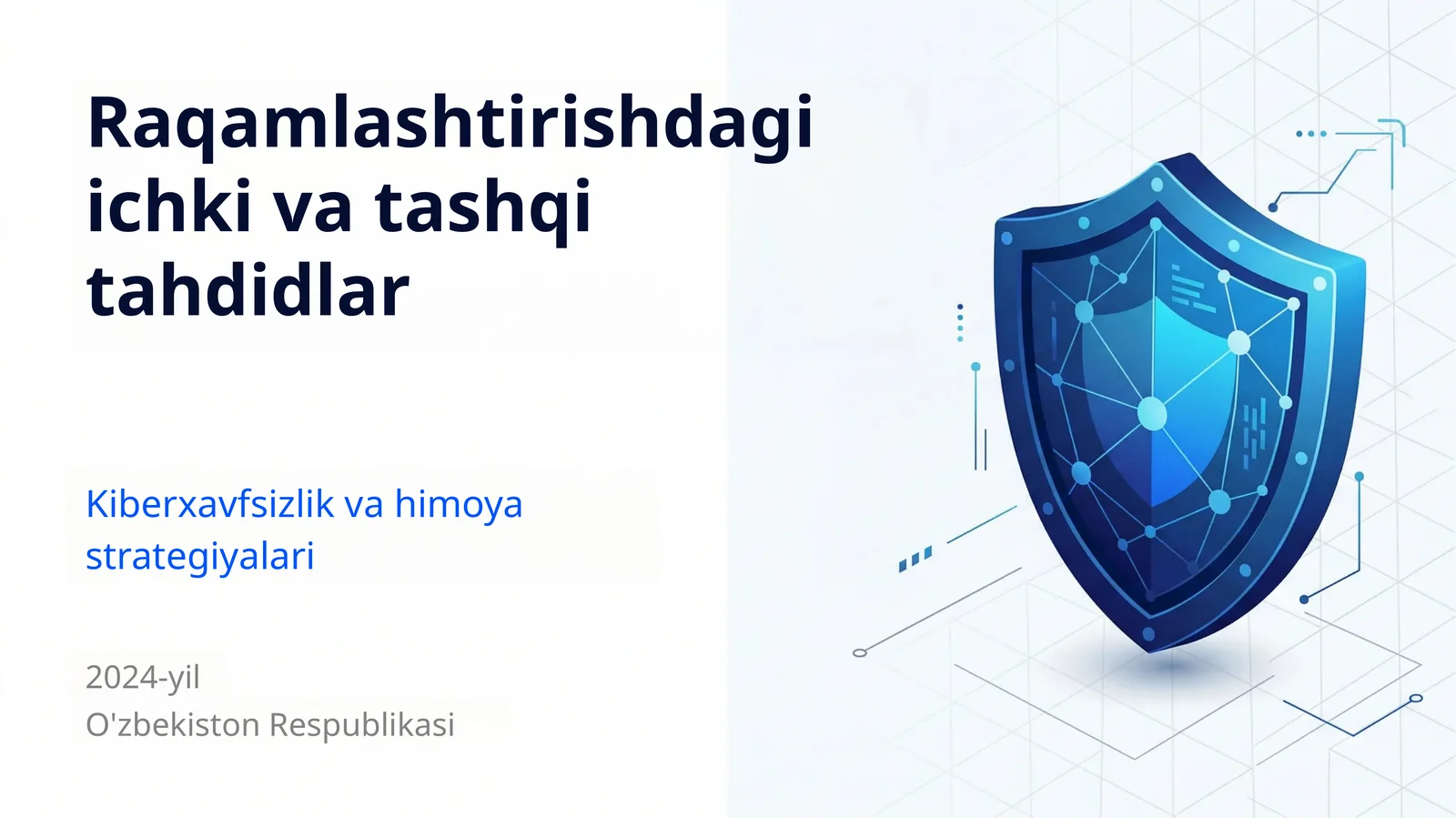 Raqamlashtirishdagi ichki va tashqi tahdidlar

Kiberxavfsizlik va himoya strategiyalari

2024-yil
O'zbekiston Respublikasi